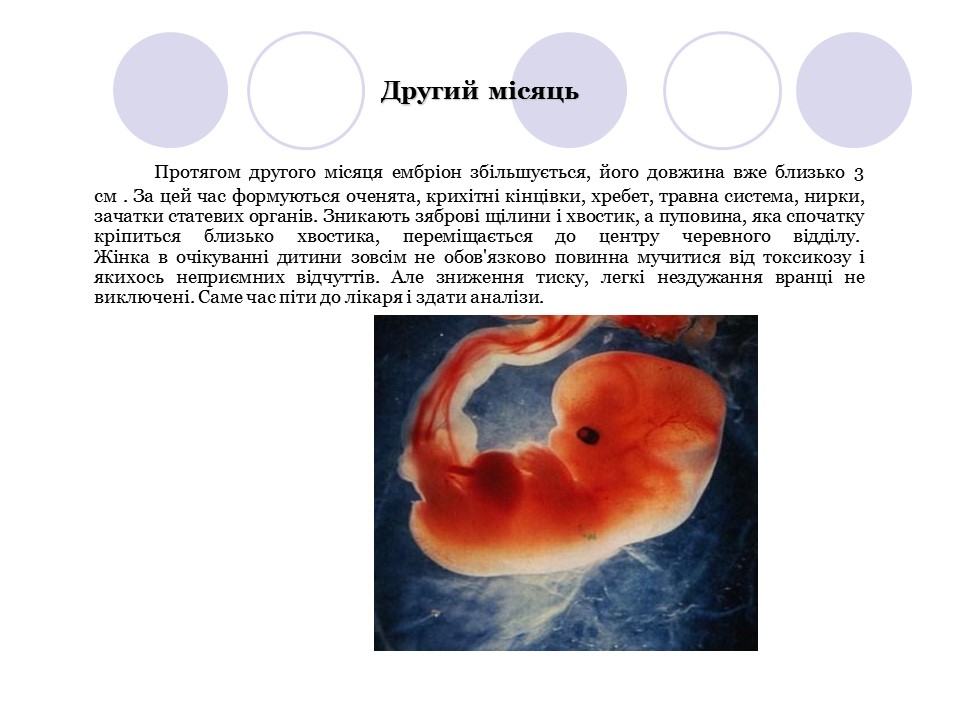 Другий місяць

Протягом другого місяця ембріон збільшується, його довжина вже близько 3 см . За цей час формуються оченята, крихітні кінцівки, хребет, травна система, нирки, зачатки статевих органів. Зникають зяброві щілини і хвостик, а пуповина, яка спочатку кріпиться близько хвостика, переміщається до центру черевного відділу. Жінка в очікуванні дитини зовсім не обов'язково повинна мучитися від токсикозу і якихось неприємних відчуттів. Але зниження тиску, легкі нездужання вранці не виключені. Саме час піти до лікаря і здати аналізи.